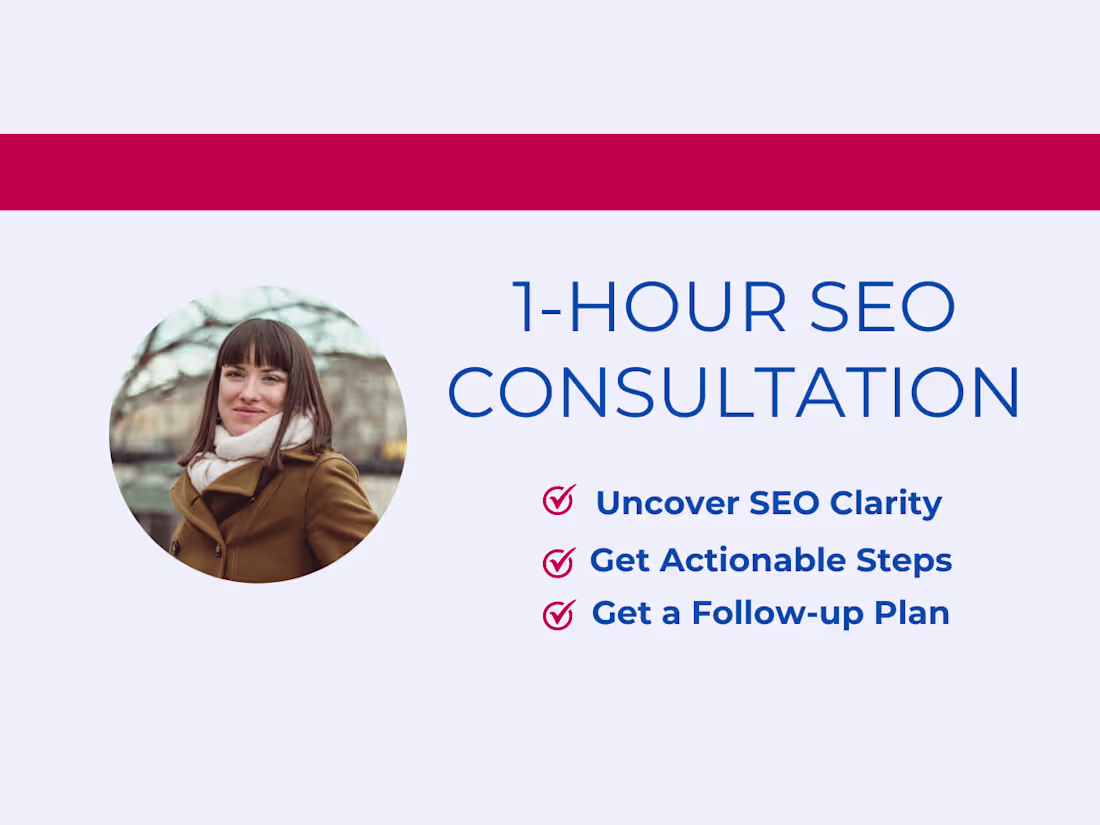 1-HOUR SEO CONSULTATION

Uncover SEO Clarity
Get Actionable Steps
Get a Follow-up Plan